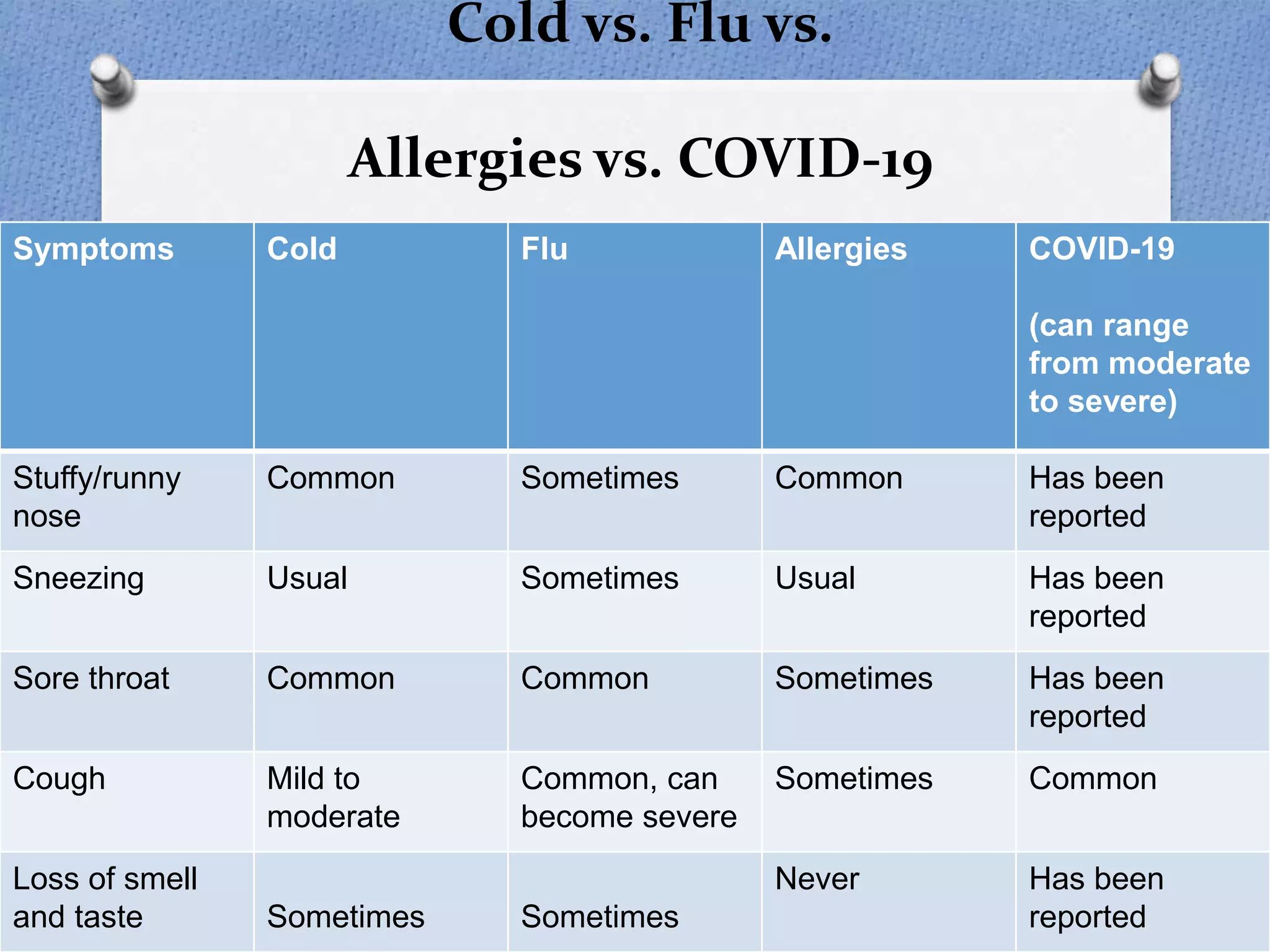 Cold vs. Flu vs.

Allergies vs. COVID-19

| Symptoms | Cold | Flu | Allergies | COVID-19 (can range from moderate to severe) |
|---|---|---|---|---|
| Stuffy/runny nose | Common | Sometimes | Common | Has been reported |
| Sneezing | Usual | Sometimes | Usual | Has been reported |
| Sore throat | Common | Common | Sometimes | Has been reported |
| Cough | Mild to moderate | Common, can become severe | Sometimes | Common |
| Loss of smell and taste | Sometimes | Sometimes | Never | Has been reported |